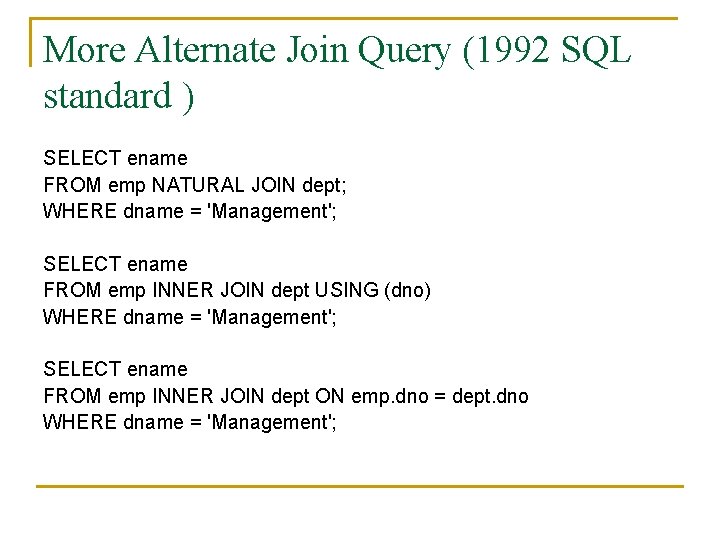 More Alternate Join Query (1992 SQL standard )

SELECT ename
FROM emp NATURAL JOIN dept;
WHERE dname = 'Management';

SELECT ename
FROM emp INNER JOIN dept USING (dno)
WHERE dname = 'Management';

SELECT ename
FROM emp INNER JOIN dept ON emp.dno = dept.dno
WHERE dname = 'Management';